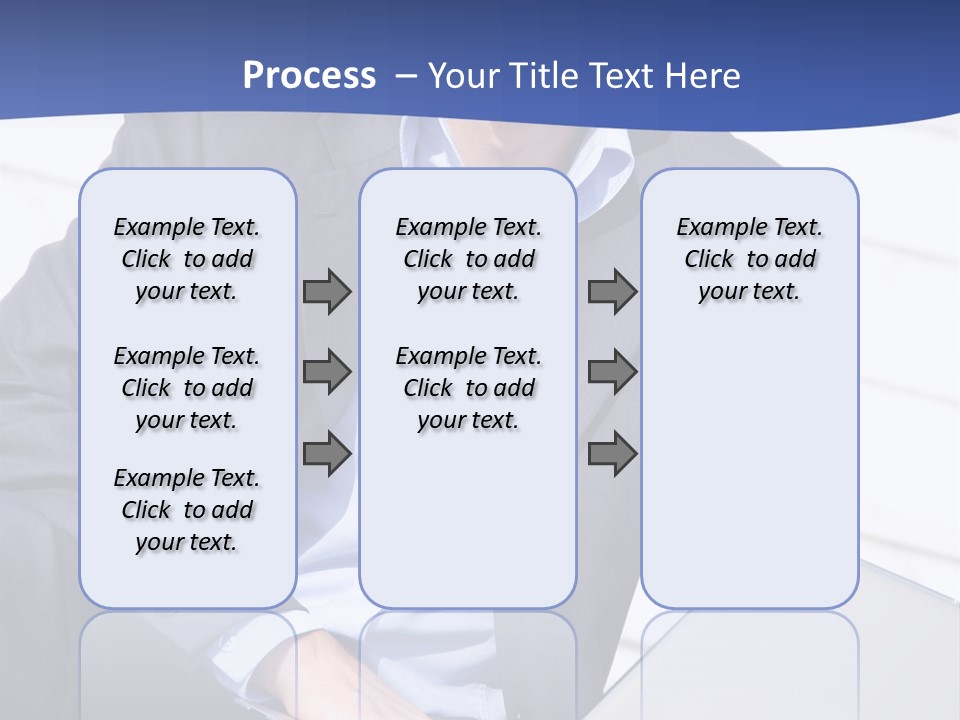 Process – Your Title Text Here

Example Text. Click to add your text.

Example Text. Click to add your text.

Example Text. Click to add your text.

Example Text. Click to add your text.

Example Text. Click to add your text.

Example Text. Click to add your text.